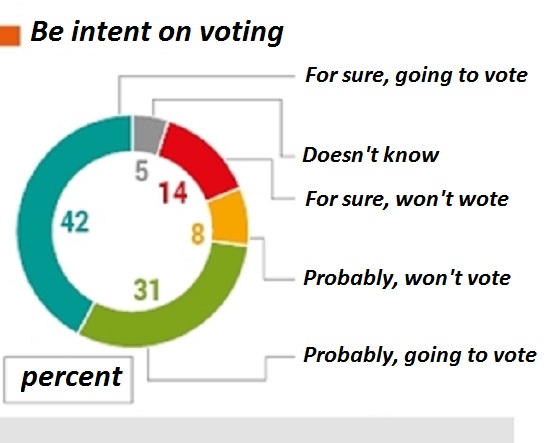 Be intent on voting

For sure, going to vote

Doesn't know

For sure, won't wote

Probably, won't vote

Probably, going to vote

5

14

42

8

31

percent